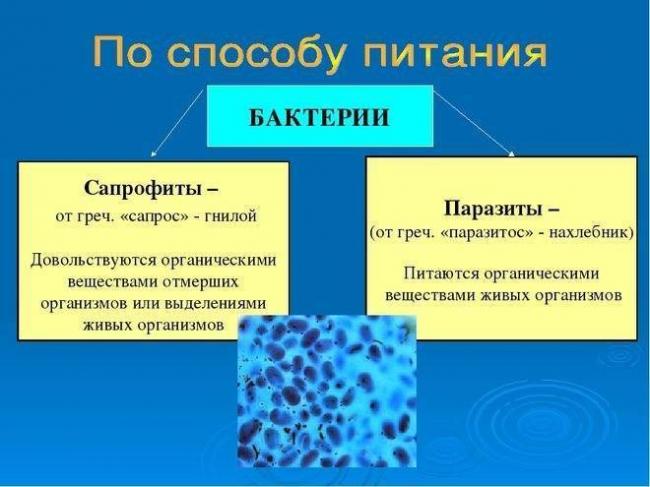 По способу питания

БАКТЕРИИ

Сапрофиты –
от греч. «сапрос» - гнилой

Довольствуются органическими веществами отмерших организмов или выделениями живых организмов

Паразиты –
(от греч. «паразитос» - нахлебник)

Питаются органическими веществами живых организмов